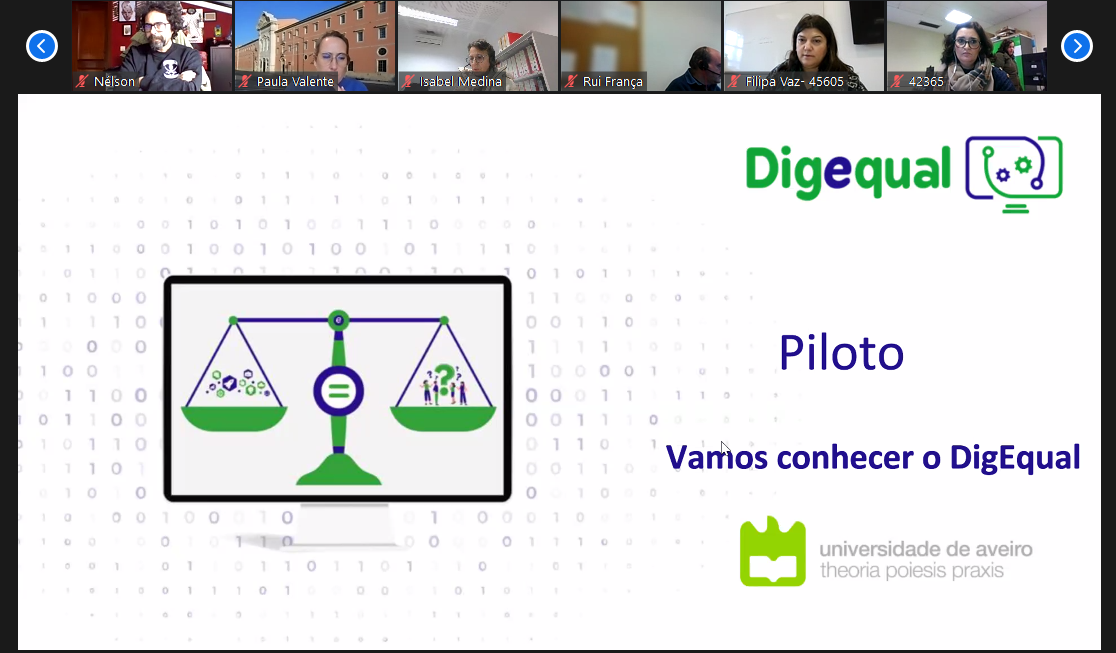 Nélson
Paula Valente
Isabel Medina
Rui França
Filipa Vaz- 45605
42365

Digequal

Piloto

Vamos conhecer o DigEqual

universidade de aveiro
theoria poiesis praxis